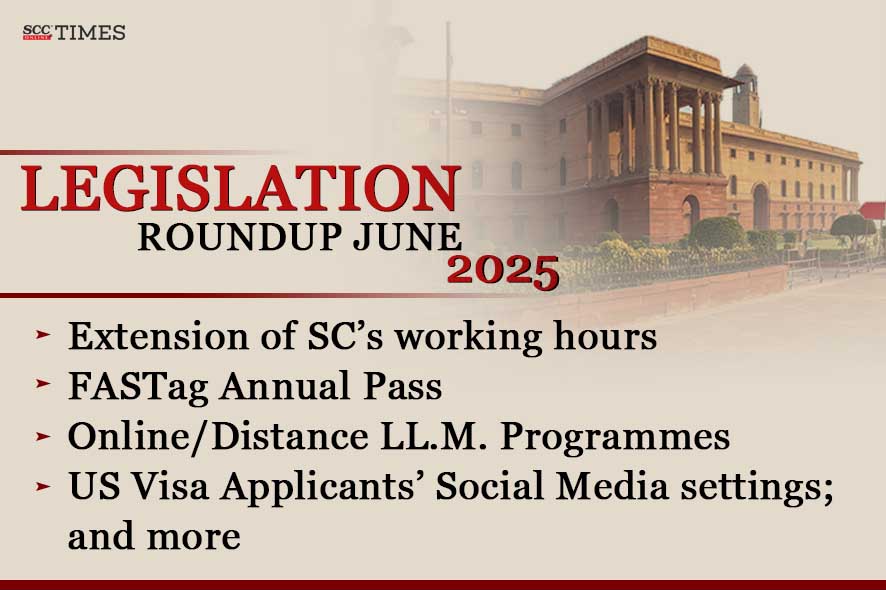 SCC ONLINE TIMES

LEGISLATION
ROUNDUP JUNE
2025

➤ Extension of SC's working hours
➤ FASTag Annual Pass
➤ Online/Distance LL.M. Programmes
➤ US Visa Applicants' Social Media settings; and more